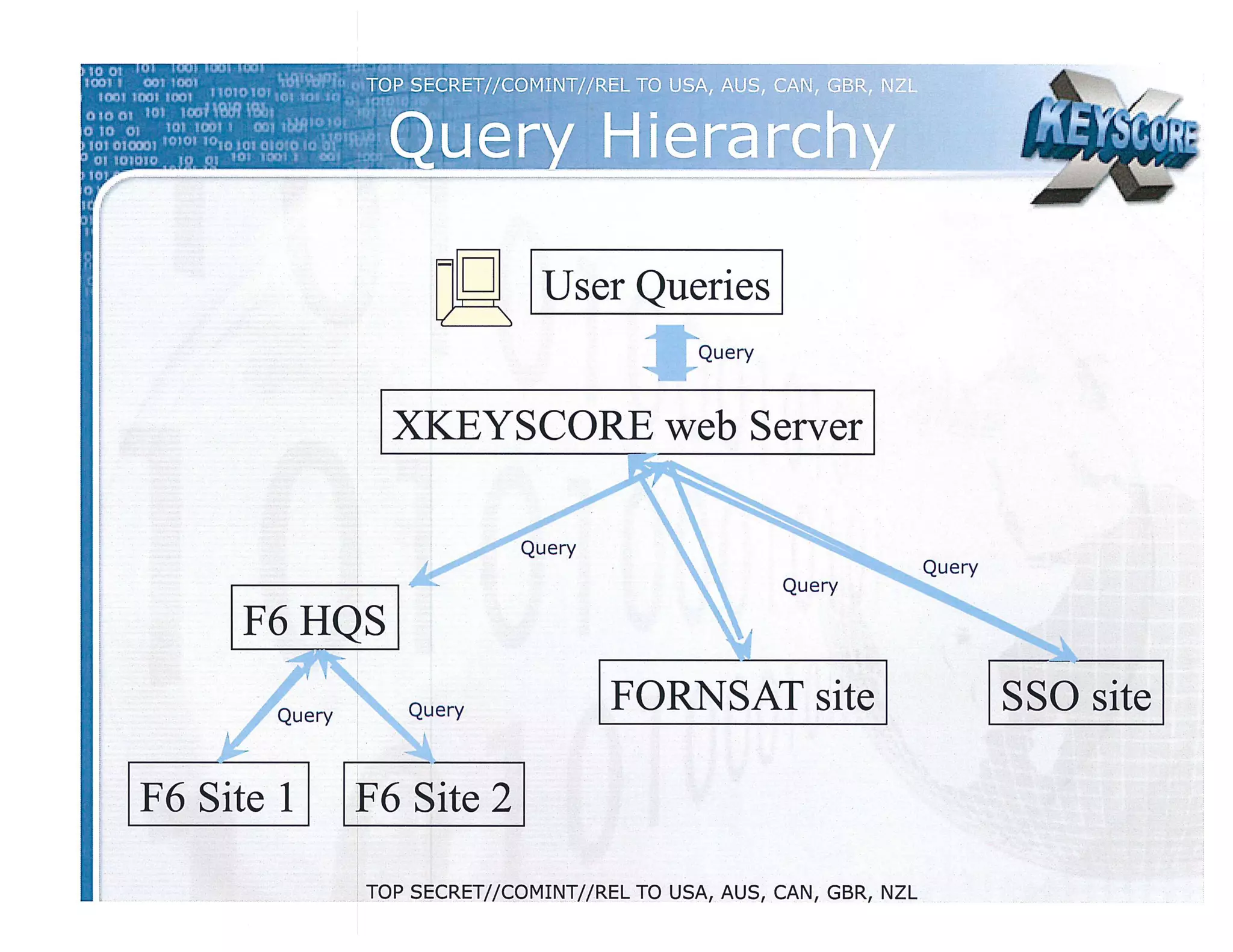 TOP SECRET//COMINT//REL TO USA, AUS, CAN, GBR, NZL

Query Hierarchy

XKEYSCORE

User Queries

Query

XKEYSCORE web Server

Query

Query

Query

F6 HQS

FORNSAT site

SSO site

Query

Query

F6 Site 1

F6 Site 2

TOP SECRET//COMINT//REL TO USA, AUS, CAN, GBR, NZL